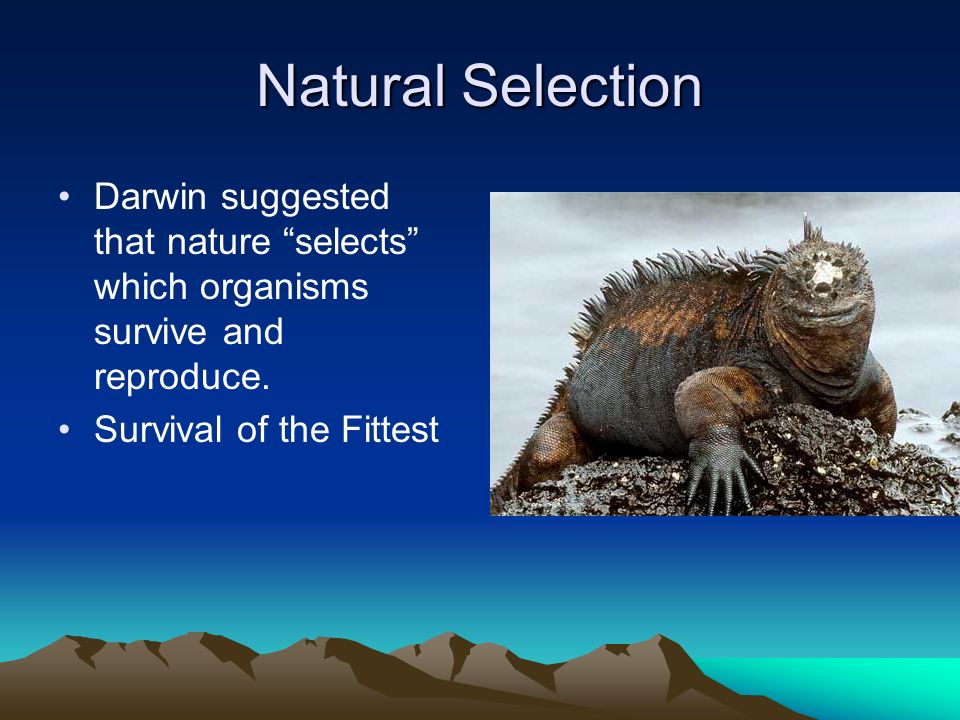 Natural Selection

• Darwin suggested that nature “selects” which organisms survive and reproduce.
• Survival of the Fittest